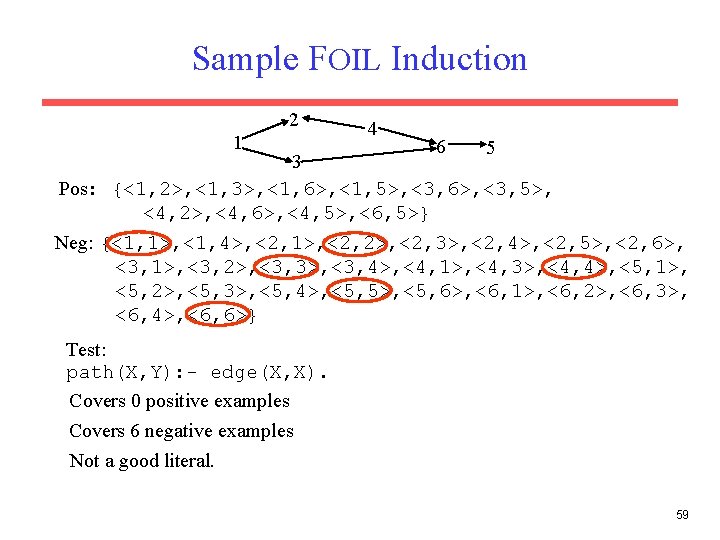 Sample FOIL Induction

2
4
1
6
5
3

Pos: {<1,2>,<1,3>,<1,6>,<1,5>,<3,6>,<3,5>, <4,2>,<4,6>,<4,5>,<6,5>}

Neg: {<1,1>,<1,4>,<2,1>,<2,2>,<2,3>,<2,4>,<2,5>,<2,6>, <3,1>,<3,2>,<3,3>,<3,4>,<4,1>,<4,3>,<4,4>,<5,1>, <5,2>,<5,3>,<5,4>,<5,5>,<5,6>,<6,1>,<6,2>,<6,3>, <6,4>,<6,6>}

Test:
path(X,Y):- edge(X,X).

Covers 0 positive examples

Covers 6 negative examples

Not a good literal.

59